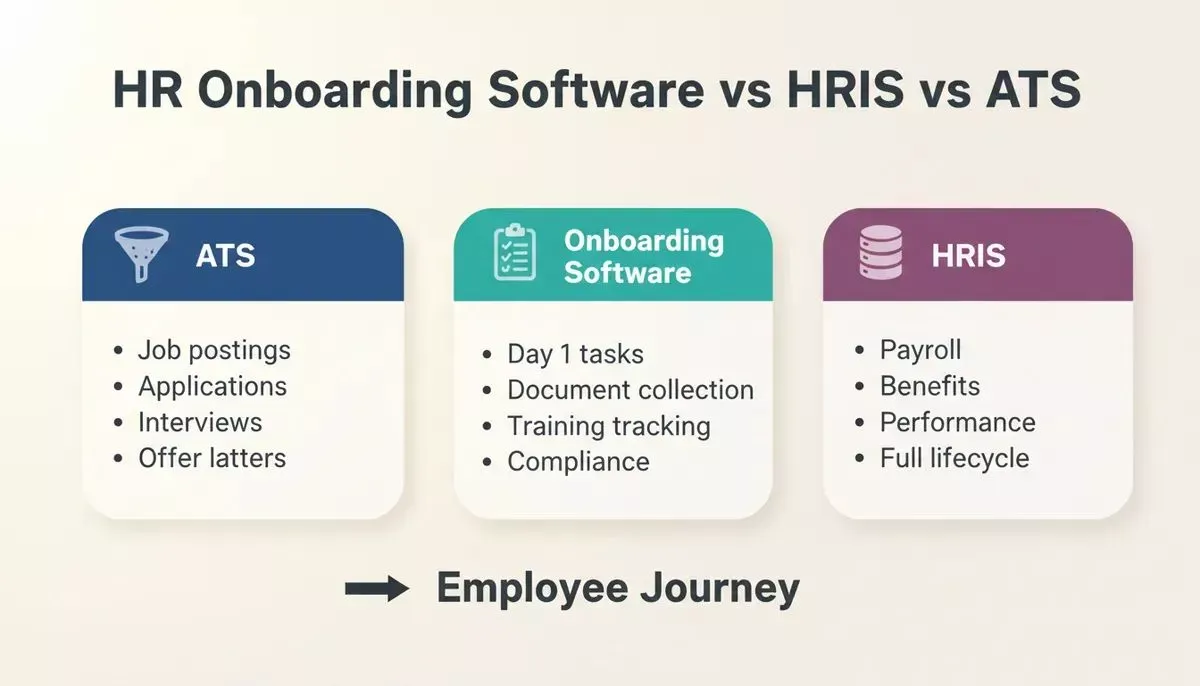 HR Onboarding Software vs HRIS vs ATS

ATS

- Job postings
- Applications
- Interviews
- Offer latters

Onboarding Software

- Day 1 tasks
- Document collection
- Training tracking
- Compliance

HRIS

- Payroll
- Benefits
- Performance
- Full lifecycle

Employee Journey